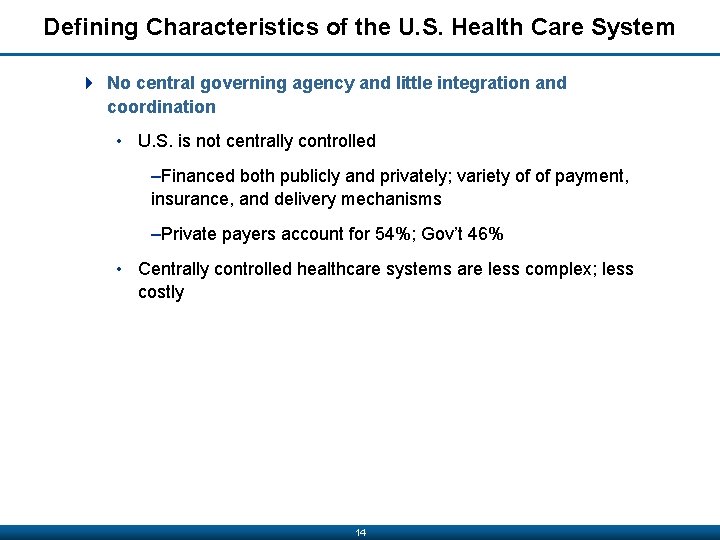 Defining Characteristics of the U.S. Health Care System

No central governing agency and little integration and coordination

• U.S. is not centrally controlled

–Financed both publicly and privately; variety of of payment, insurance, and delivery mechanisms

–Private payers account for 54%; Gov't 46%

• Centrally controlled healthcare systems are less complex; less costly

14